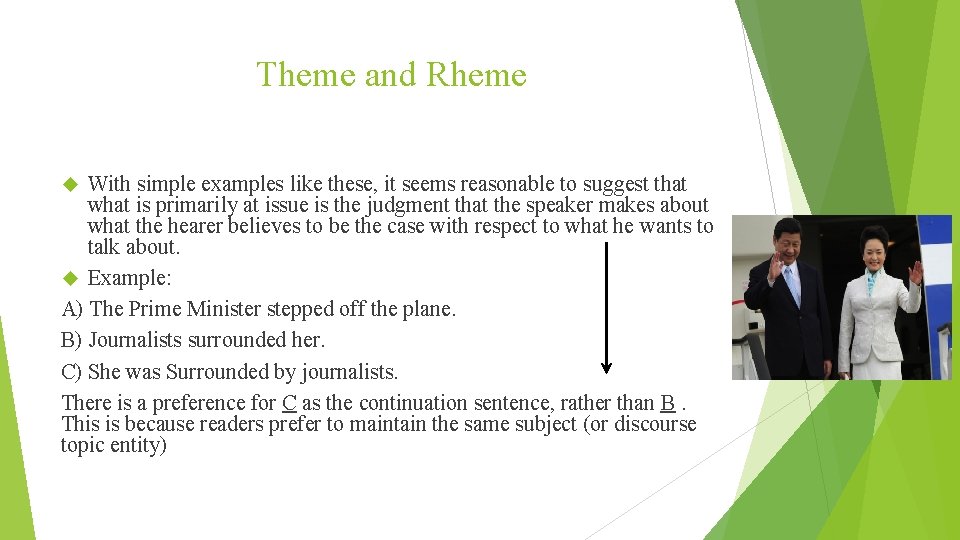 Theme and Rheme

With simple examples like these, it seems reasonable to suggest that what is primarily at issue is the judgment that the speaker makes about what the hearer believes to be the case with respect to what he wants to talk about.

Example:

A) The Prime Minister stepped off the plane.

B) Journalists surrounded her.

C) She was Surrounded by journalists.

There is a preference for C as the continuation sentence, rather than B . This is because readers prefer to maintain the same subject (or discourse topic entity)